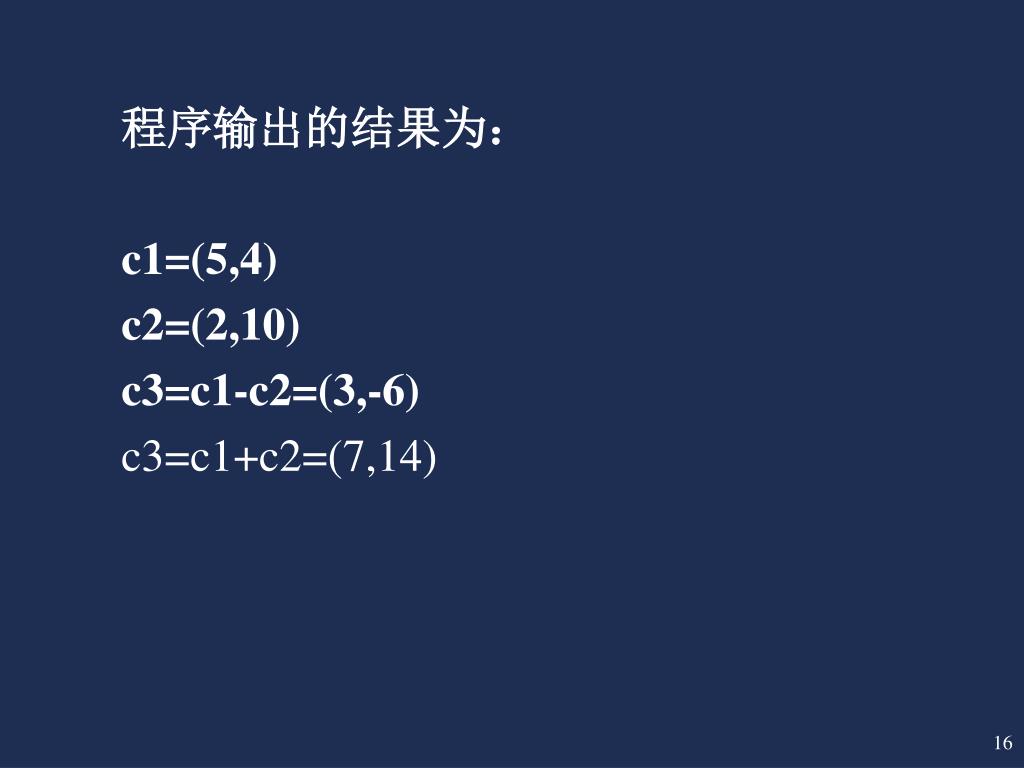 程序输出的结果为：

c1=(5,4)
c2=(2,10)
c3=c1-c2=(3,-6)
c3=c1+c2=(7,14)

16